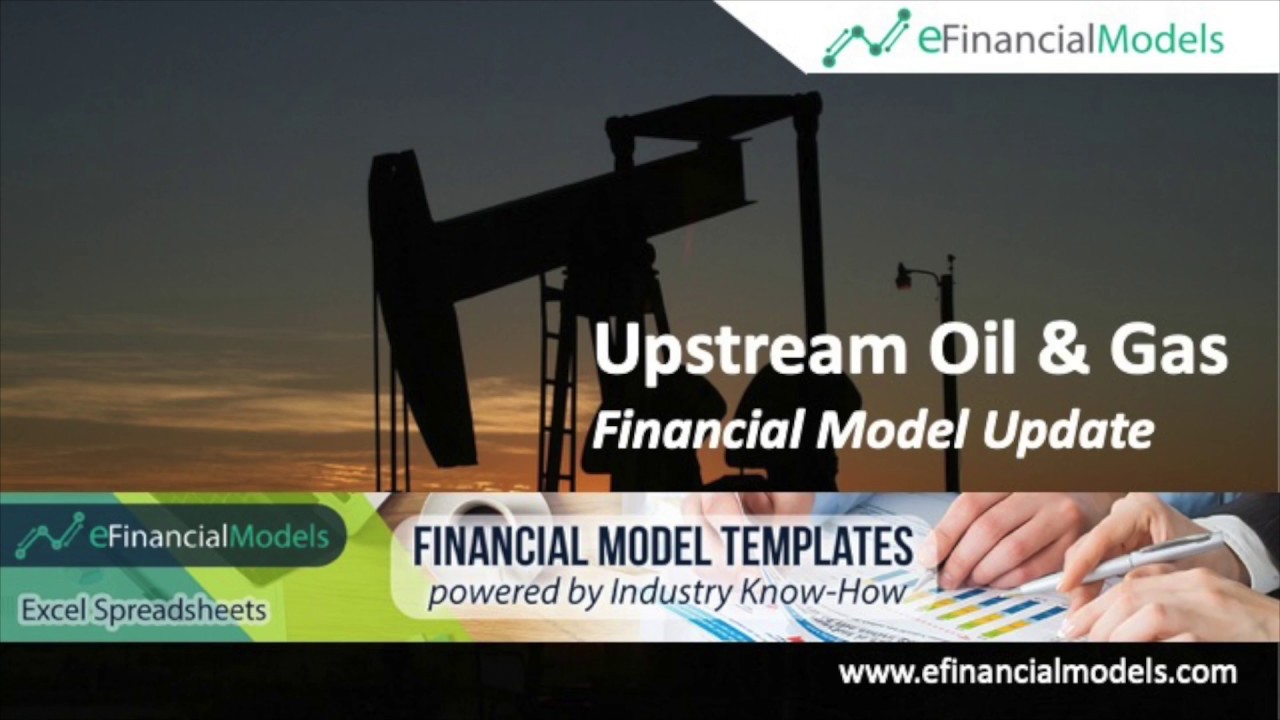 eFinancialModels

Upstream Oil & Gas
Financial Model Update

eFinancialModels
Excel Spreadsheets

FINANCIAL MODEL TEMPLATES
powered by Industry Know-How

www.efinancialmodels.com